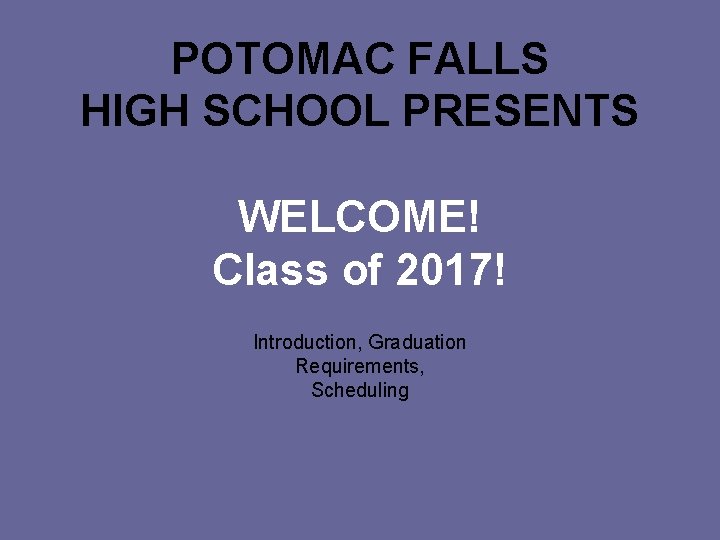 POTOMAC FALLS HIGH SCHOOL PRESENTS

WELCOME!
Class of 2017!

Introduction, Graduation Requirements, Scheduling